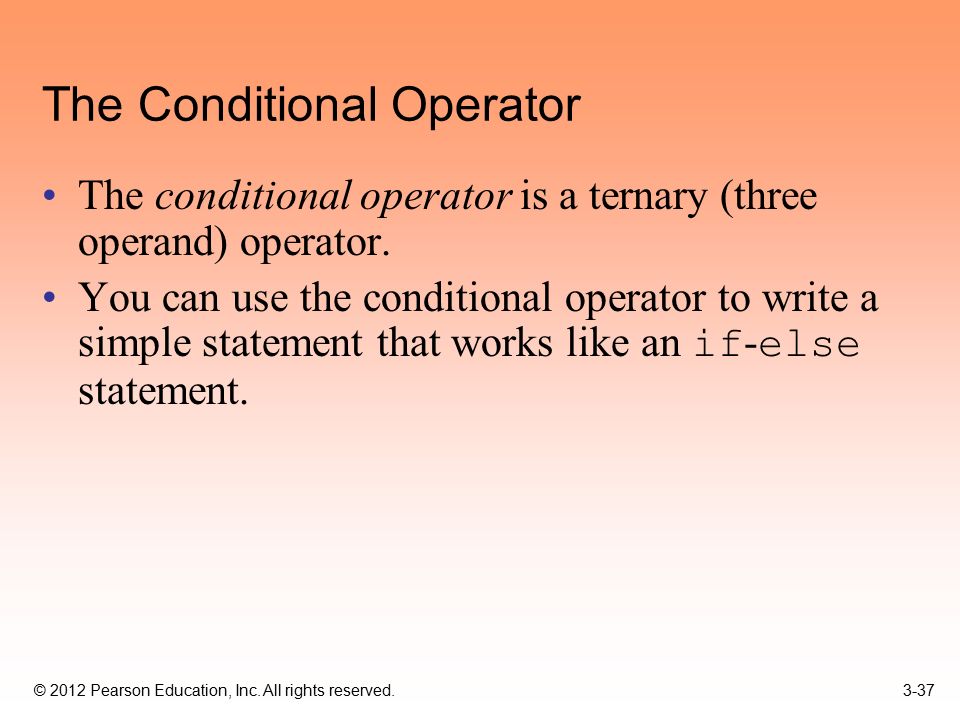 The Conditional Operator

• The conditional operator is a ternary (three operand) operator.

• You can use the conditional operator to write a simple statement that works like an if-else statement.

© 2012 Pearson Education, Inc. All rights reserved.

3-37